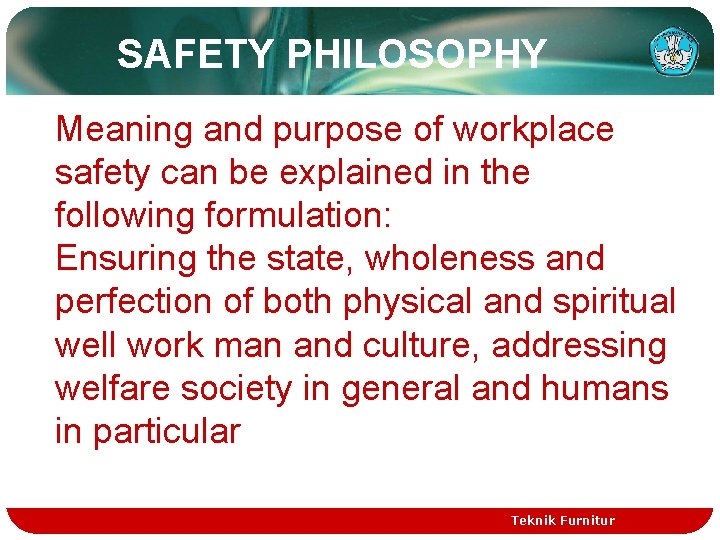 SAFETY PHILOSOPHY

Meaning and purpose of workplace safety can be explained in the following formulation:
Ensuring the state, wholeness and perfection of both physical and spiritual well work man and culture, addressing welfare society in general and humans in particular

Teknik Furnitur